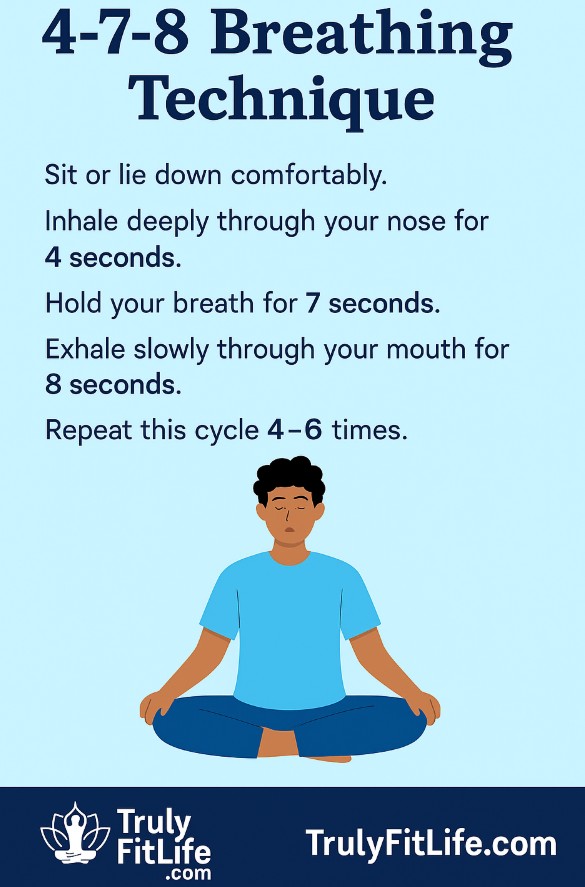 4-7-8 Breathing Technique

Sit or lie down comfortably.

Inhale deeply through your nose for 4 seconds.

Hold your breath for 7 seconds.

Exhale slowly through your mouth for 8 seconds.

Repeat this cycle 4–6 times.

Truly FitLife .com

TrulyFitLife.com